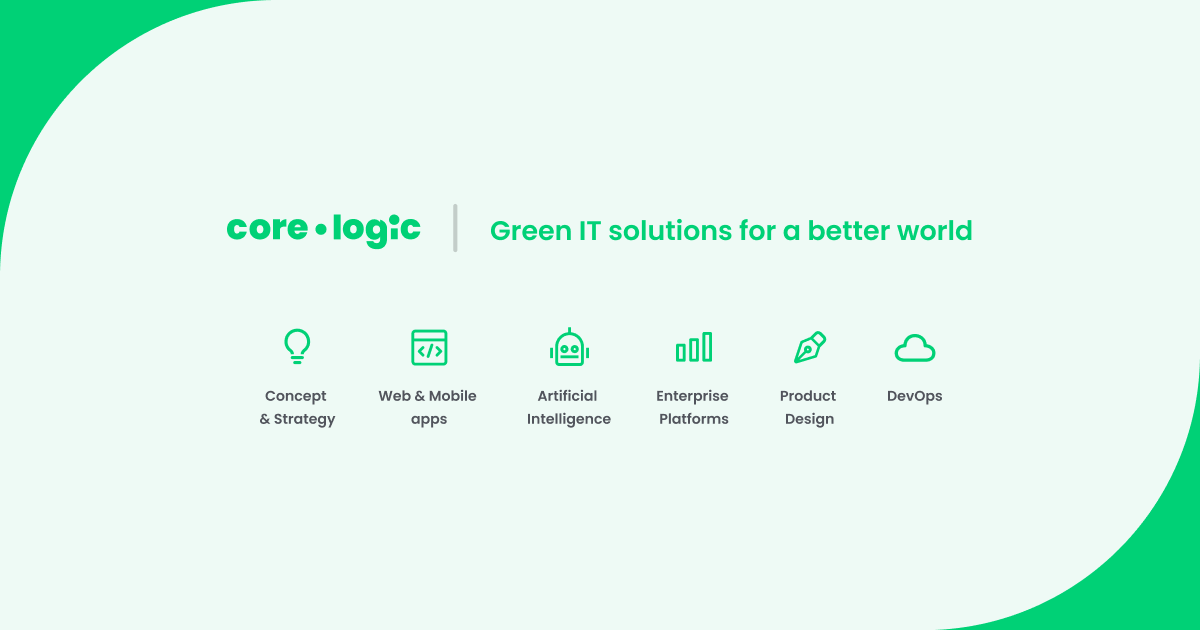 core • logic

Green IT solutions for a better world

Concept & Strategy

Web & Mobile apps

Artificial Intelligence

Enterprise Platforms

Product Design

DevOps